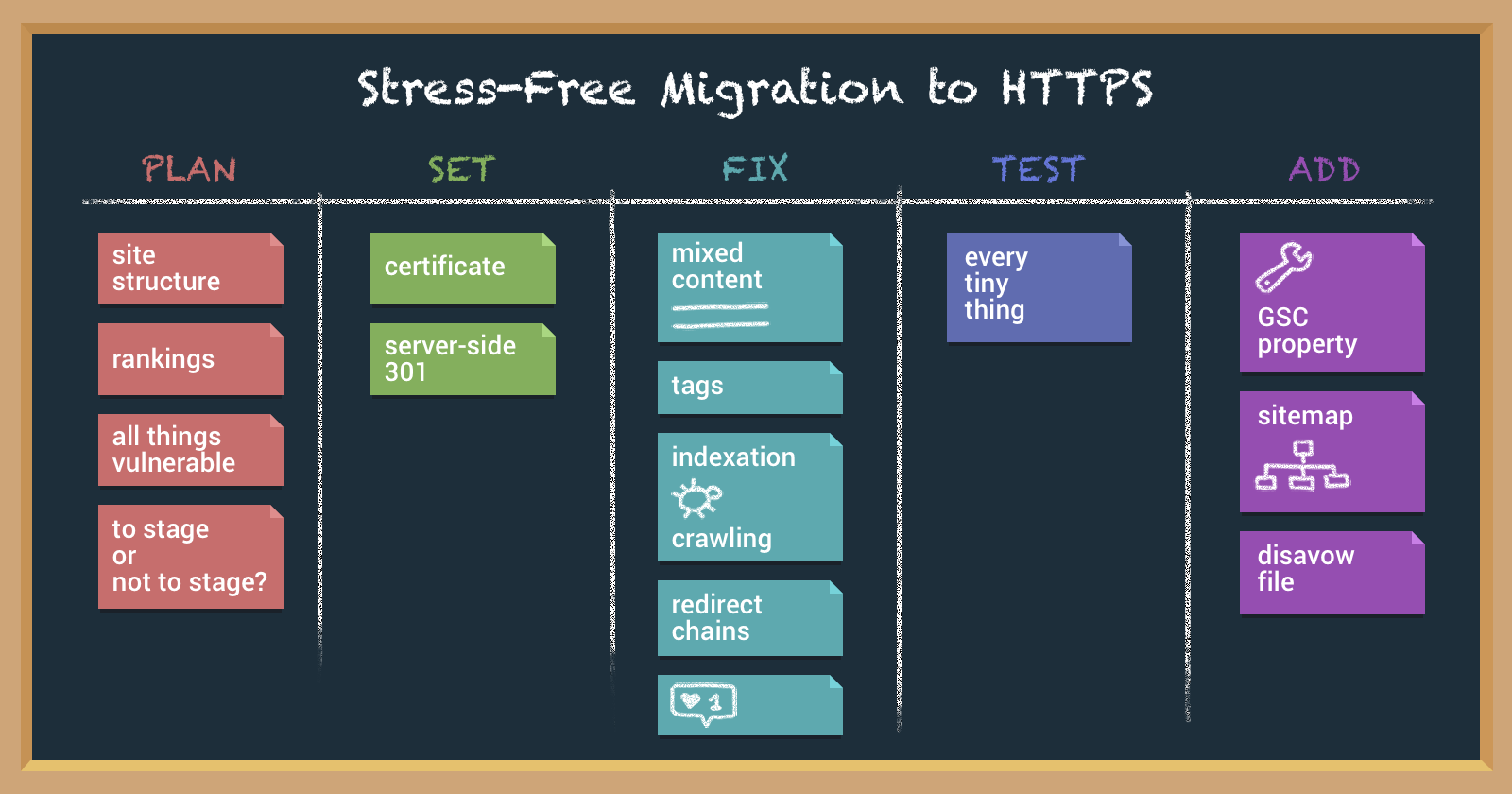 Stress-Free Migration to HTTPS

PLAN

site structure

rankings

all things vulnerable

to stage or not to stage?

SET

certificate

server-side 301

FIX

mixed content

tags

indexation

crawling

redirect chains

1

TEST

every tiny thing

ADD

GSC property

sitemap

disavow file